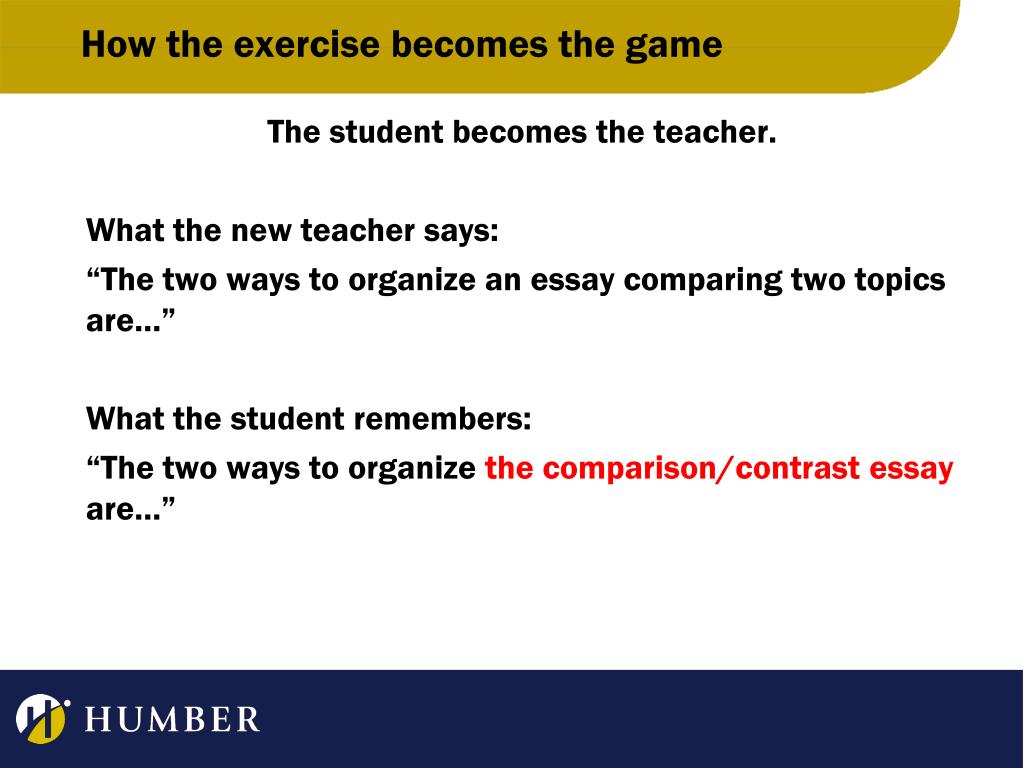 How the exercise becomes the game

The student becomes the teacher.

What the new teacher says:

“The two ways to organize an essay comparing two topics are…”

What the student remembers:

“The two ways to organize the comparison/contrast essay are…”

HUMBER